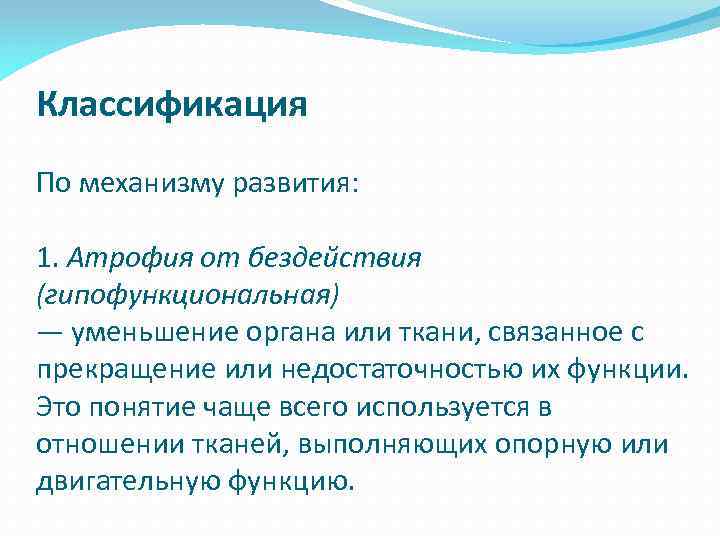 Классификация

По механизму развития:

1. Атрофия от бездействия (гипофункциональная)
— уменьшение органа или ткани, связанное с прекращение или недостаточностью их функции. Это понятие чаще всего используется в отношении тканей, выполняющих опорную или двигательную функцию.